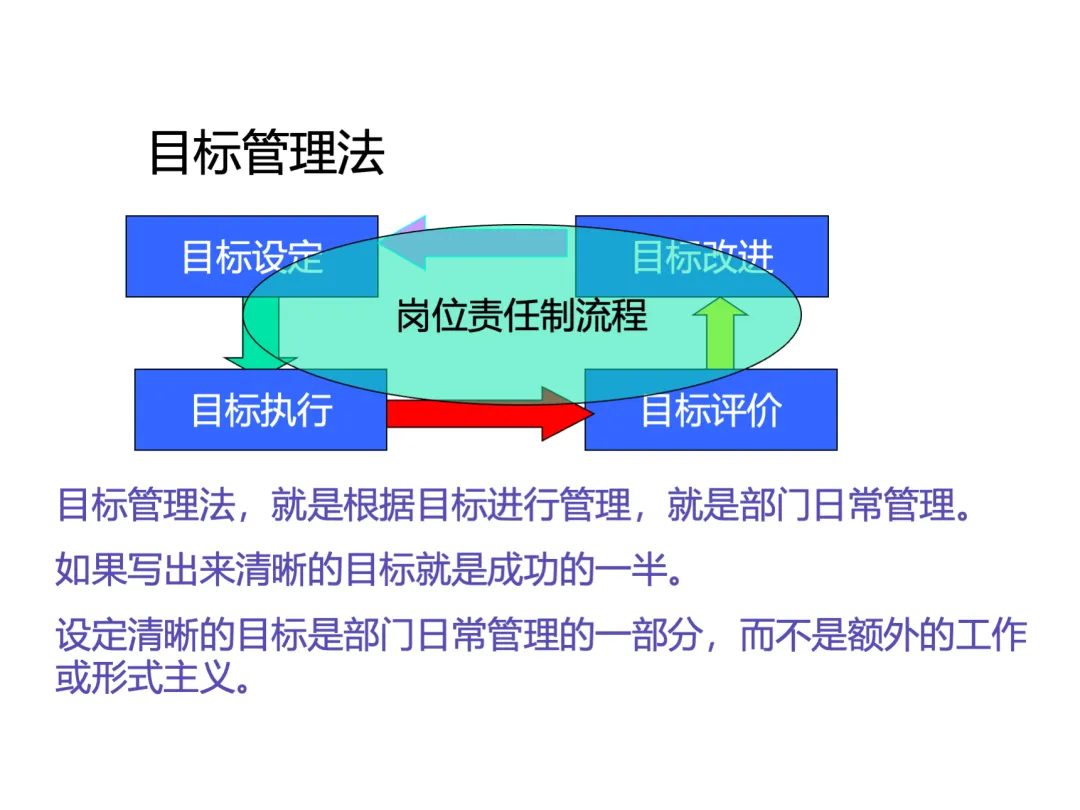 目标管理法

目标设定

目标改进

岗位责任制流程

目标执行

目标评价

目标管理法，就是根据目标进行管理，就是部门日常管理。

如果写出来清晰的目标就是成功的一半。

设定清晰的目标是部门日常管理的一部分，而不是额外的工作或形式主义。